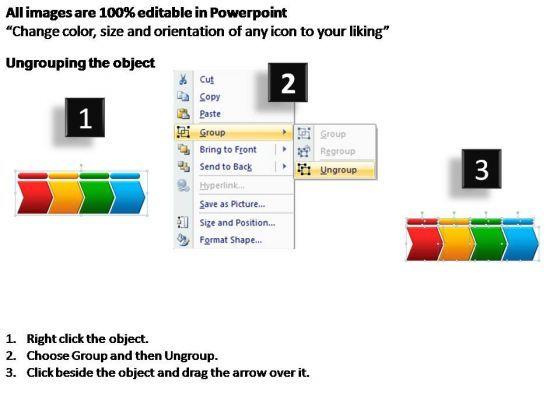 All images are 100% editable in Powerpoint
“Change color, size and orientation of any icon to your liking”

Ungrouping the object

1

2

Cut
Copy
Paste
Group
Bring to Front
Send to Back
Hyperlink...
Save as Picture...
Size and Position...
Format Shape...

Group
Regroup
Ungroup

3

1. Right click the object.
2. Choose Group and then Ungroup.
3. Click beside the object and drag the arrow over it.